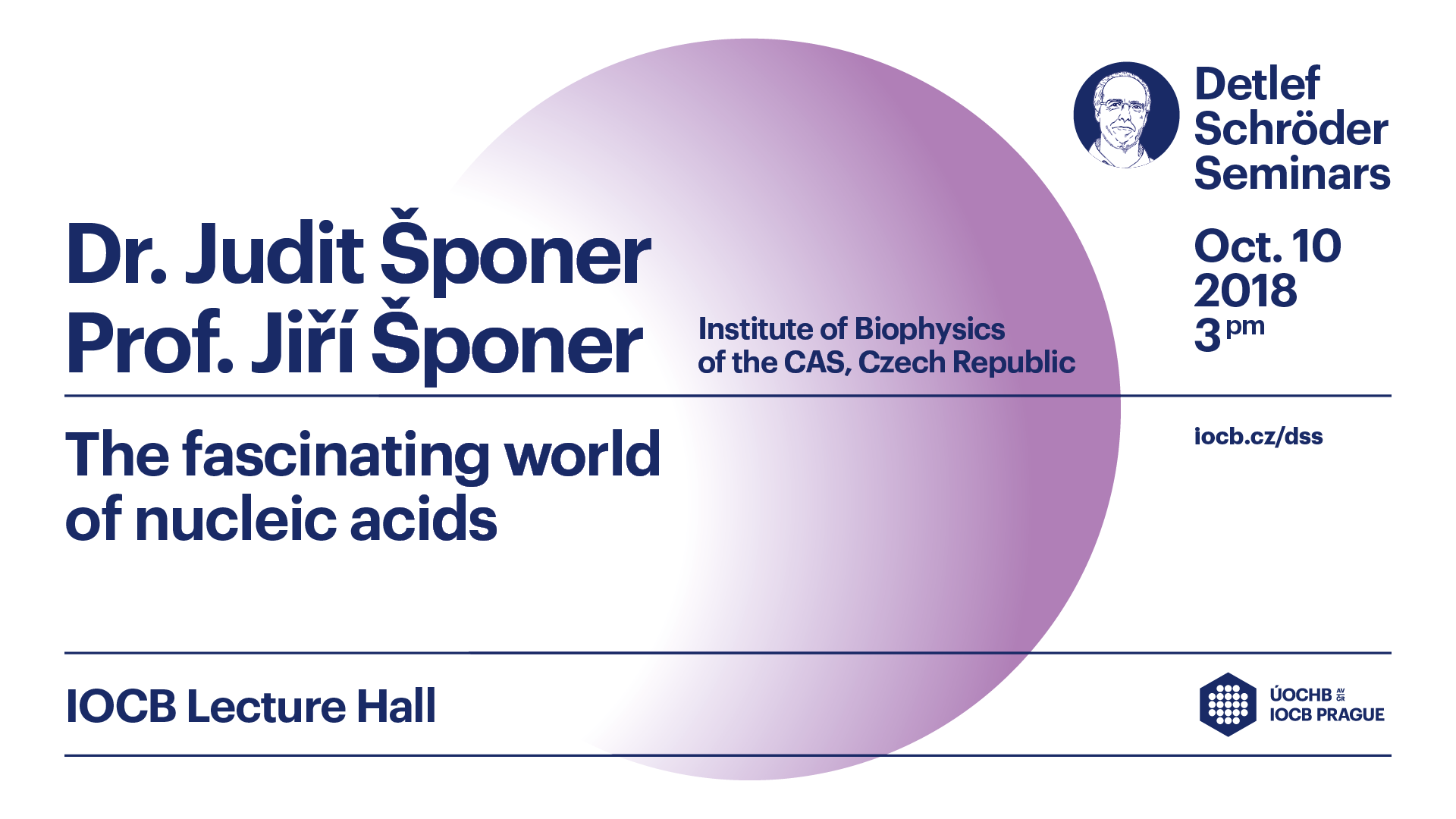 Detlef Schröder Seminars

Dr. Judit Šponer
Prof. Jiří Šponer

Institute of Biophysics of the CAS, Czech Republic

Oct. 10 2018 3 pm

The fascinating world of nucleic acids

iocb.cz/dss

IOCB Lecture Hall

ÚOCHB AV ČR
IOCB PRAGUE